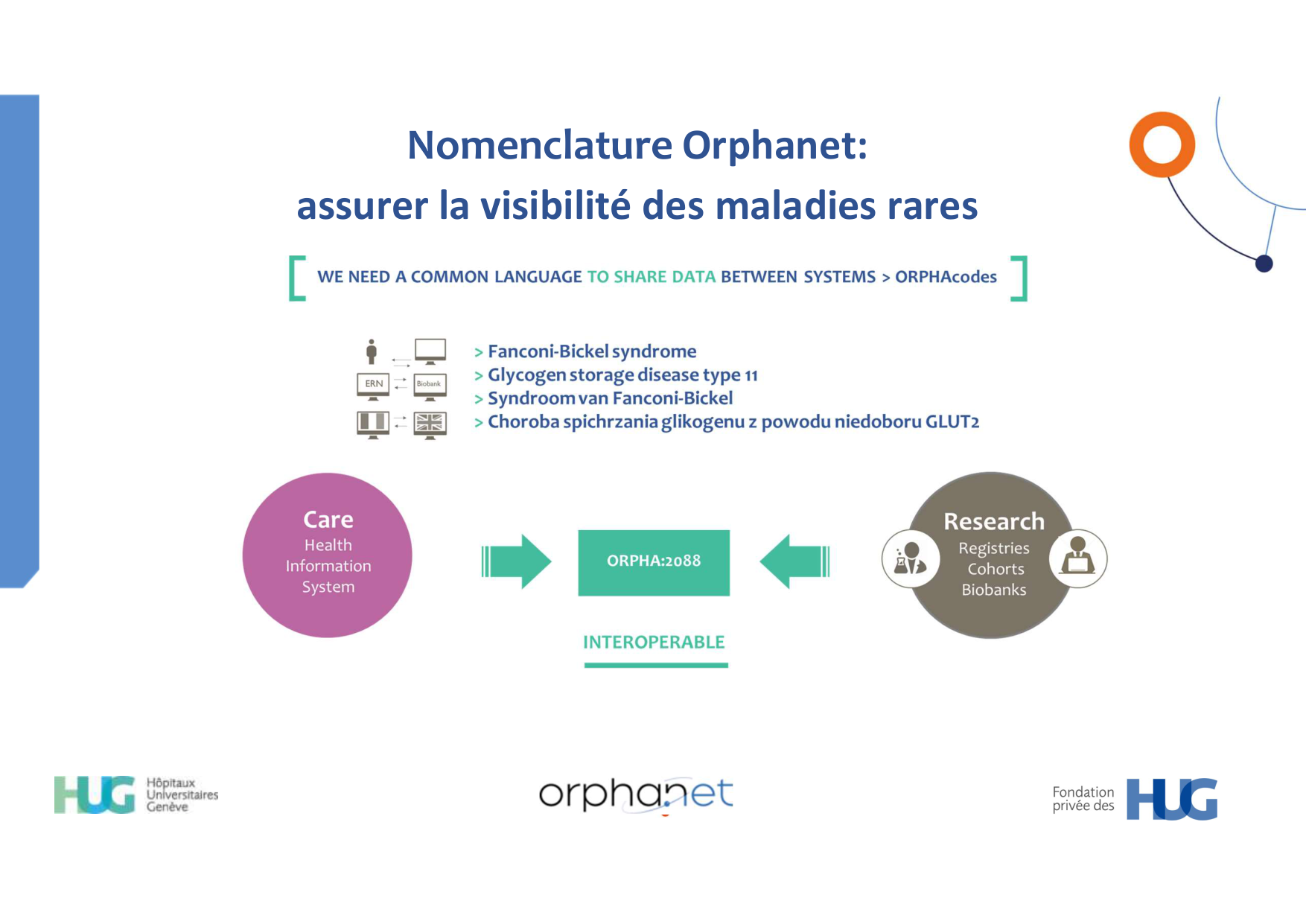 Nomenclature Orphanet:
assurer la visibilité des maladies rares

[ WE NEED A COMMON LANGUAGE TO SHARE DATA BETWEEN SYSTEMS > ORPHAcodes ]

ERN Biobank

> Fanconi-Bickel syndrome
> Glycogen storage disease type 11
> Syndroom van Fanconi-Bickel
> Choroba spichrzania glikogenu z powodu niedoboru GLUT2

Care
Health Information System

ORPHA:2088

INTEROPERABLE

Research
Registries
Cohorts
Biobanks

HUG Hôpitaux Universitaires Genève

orphanet

Fondation privée des HUG